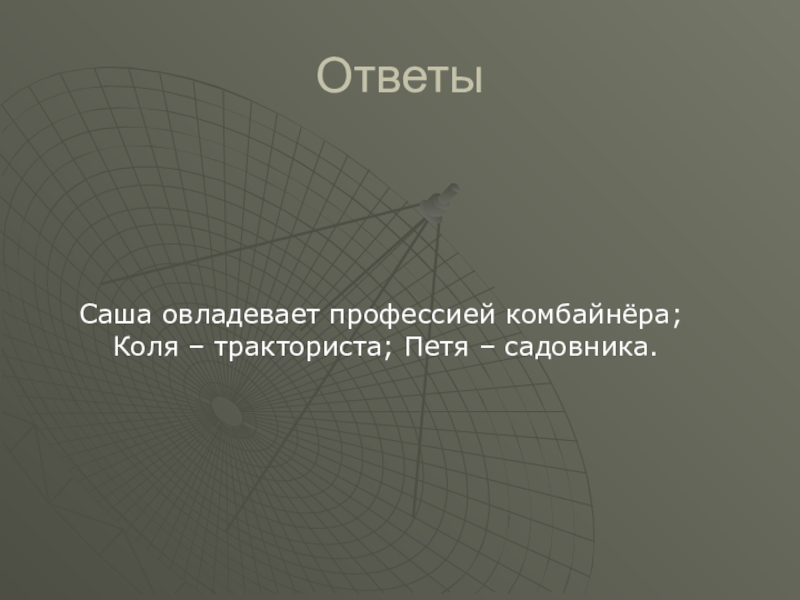 Ответы

Саша овладевает профессией комбайнёра; Коля – тракториста; Петя – садовника.